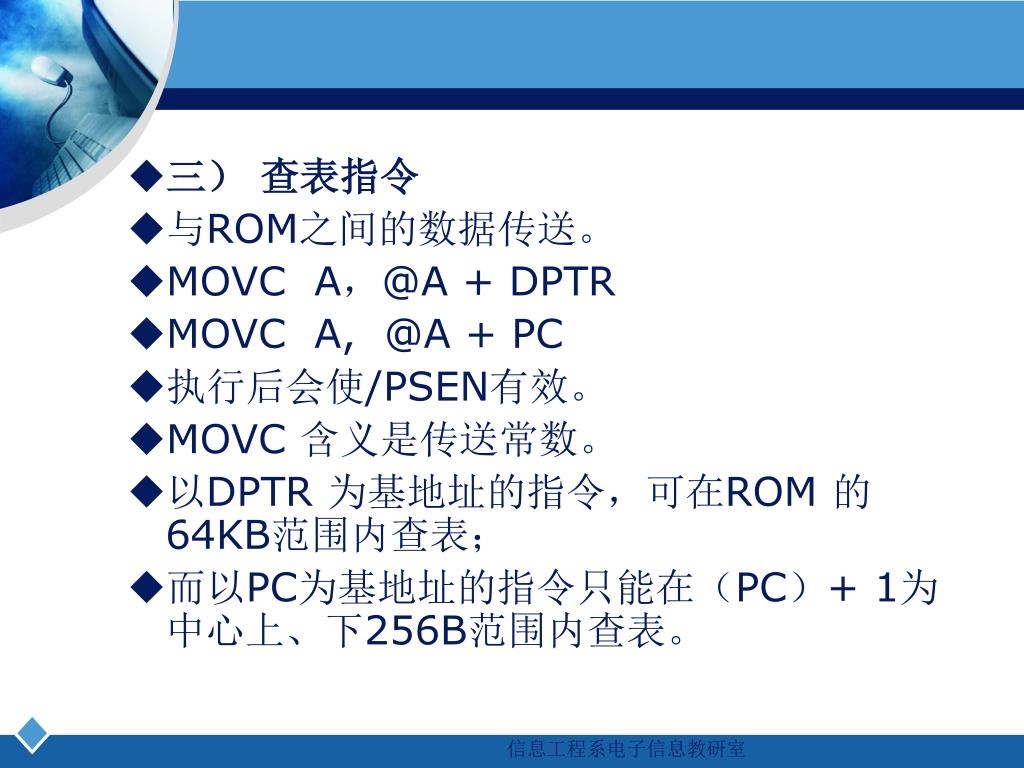 ◆三） 查表指令

◆与ROM之间的数据传送。

◆MOVC A，@A + DPTR

◆MOVC A, @A + PC

◆执行后会使/PSEN有效。

◆MOVC 含义是传送常数。

◆以DPTR 为基地址的指令，可在ROM 的64KB范围内查表；

◆而以PC为基地址的指令只能在（PC）+ 1为中心上、下256B范围内查表。

信息工程系电子信息教研室